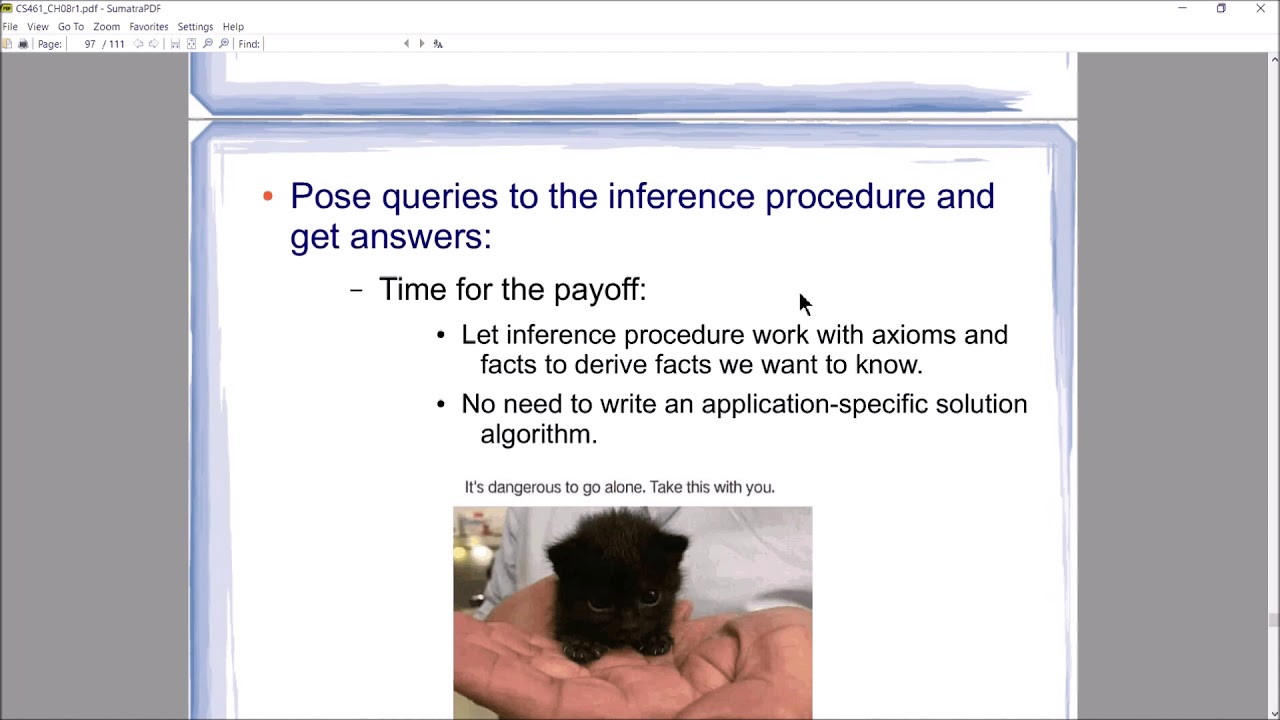 CS461_CH08r1.pdf - SumatraPDF

File View Go To Zoom Favorites Settings Help

Page: 97 / 111 Find:

• Pose queries to the inference procedure and get answers:

– Time for the payoff:

• Let inference procedure work with axioms and facts to derive facts we want to know.

• No need to write an application-specific solution algorithm.

It's dangerous to go alone. Take this with you.